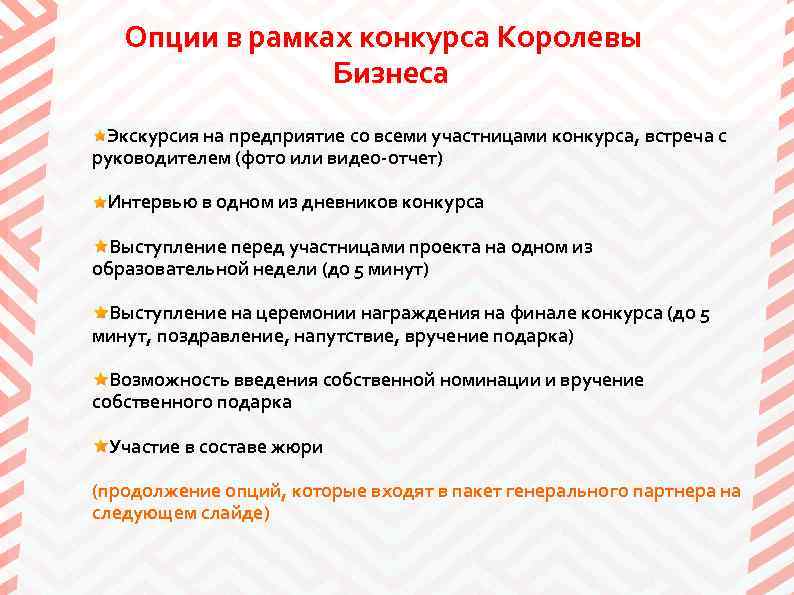 Опции в рамках конкурса Королевы Бизнеса

★Экскурсия на предприятие со всеми участницами конкурса, встреча с руководителем (фото или видео-отчет)

★Интервью в одном из дневников конкурса

★Выступление перед участницами проекта на одном из образовательной недели (до 5 минут)

★Выступление на церемонии награждения на финале конкурса (до 5 минут, поздравление, напутствие, вручение подарка)

★Возможность введения собственной номинации и вручение собственного подарка

★Участие в составе жюри

(продолжение опций, которые входят в пакет генерального партнера на следующем слайде)